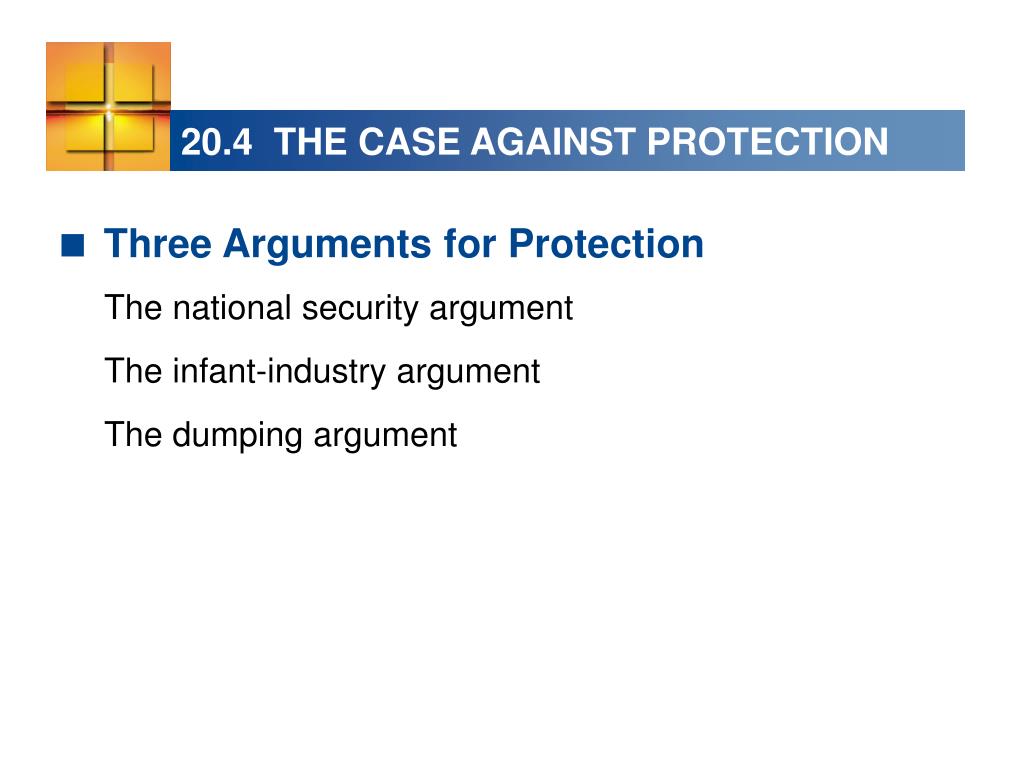 20.4 THE CASE AGAINST PROTECTION

■ Three Arguments for Protection

The national security argument

The infant-industry argument

The dumping argument